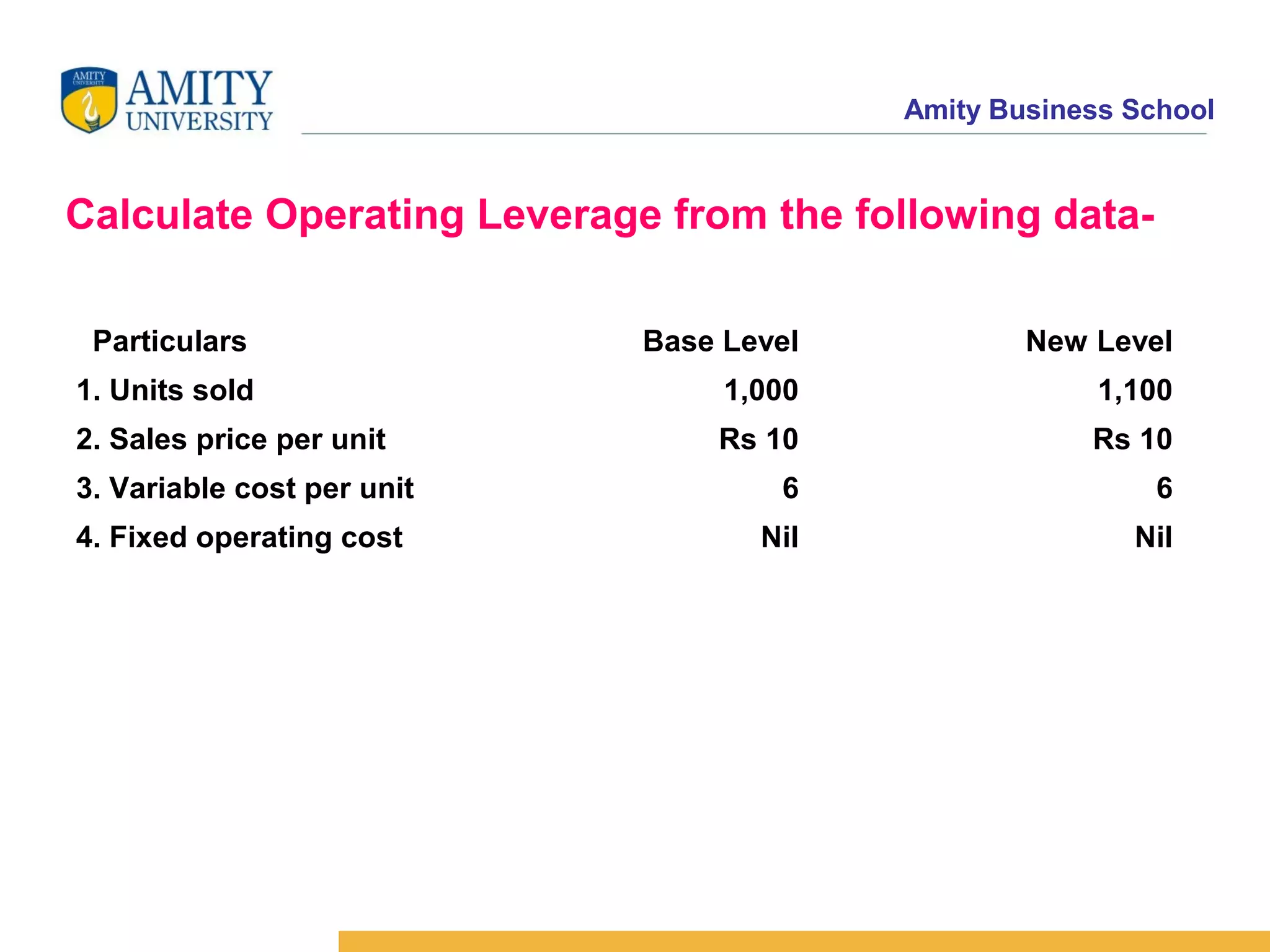 AMITY UNIVERSITY

AMITY UNIVERSITY

Amity Business School

Calculate Operating Leverage from the following data-

| Particulars | Base Level | New Level |
|---|---|---|
| 1. Units sold | 1,000 | 1,100 |
| 2. Sales price per unit | Rs 10 | Rs 10 |
| 3. Variable cost per unit | 6 | 6 |
| 4. Fixed operating cost | Nil | Nil |